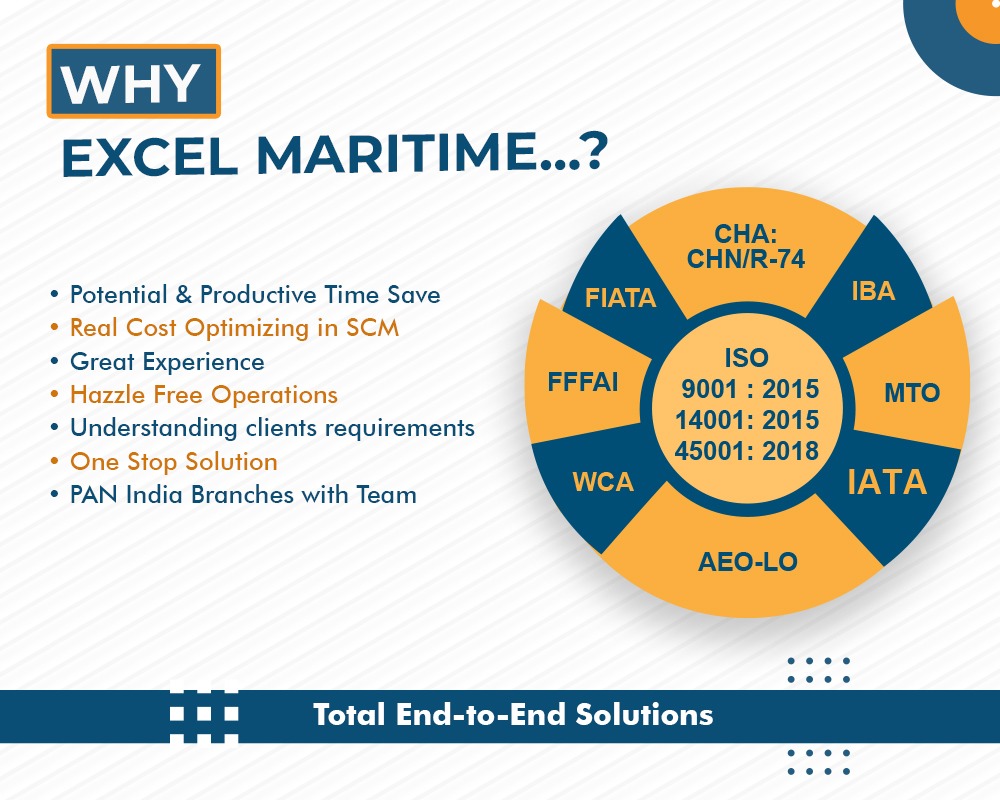 WHY
EXCEL MARITIME...?

• Potential & Productive Time Save
• Real Cost Optimizing in SCM
• Great Experience
• Hazzle Free Operations
• Understanding clients requirements
• One Stop Solution
• PAN India Branches with Team

CHA: CHN/R-74
IBA
MTO
IATA
AEO-LO
WCA
FFFAI
FIATA

ISO
9001 : 2015
14001: 2015
45001: 2018

Total End-to-End Solutions